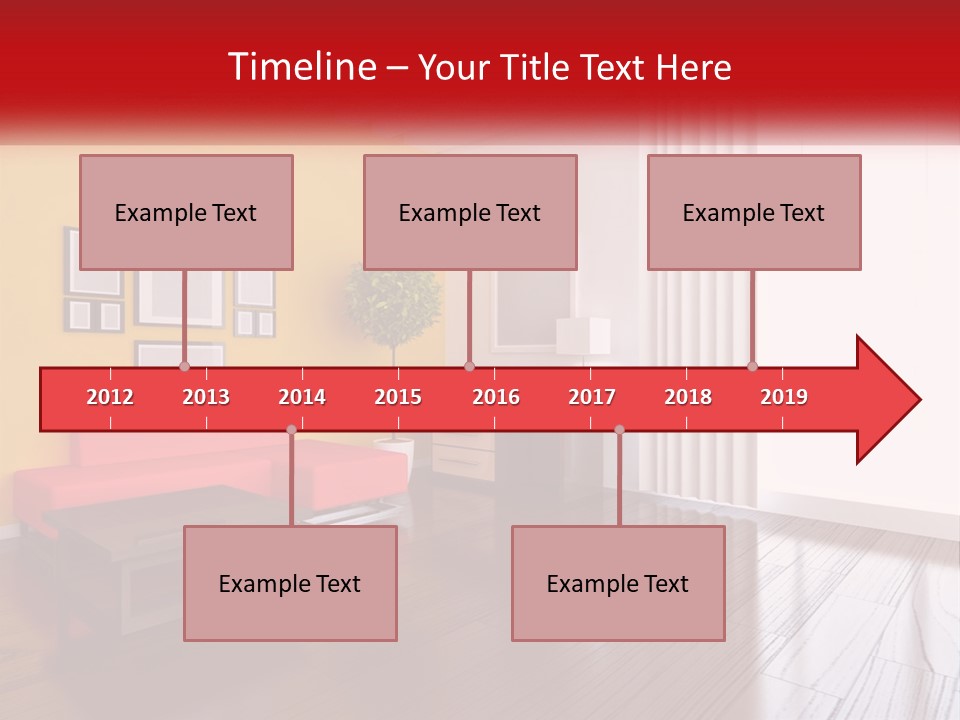 Timeline – Your Title Text Here

Example Text

Example Text

Example Text

2012 2013 2014 2015 2016 2017 2018 2019

Example Text

Example Text